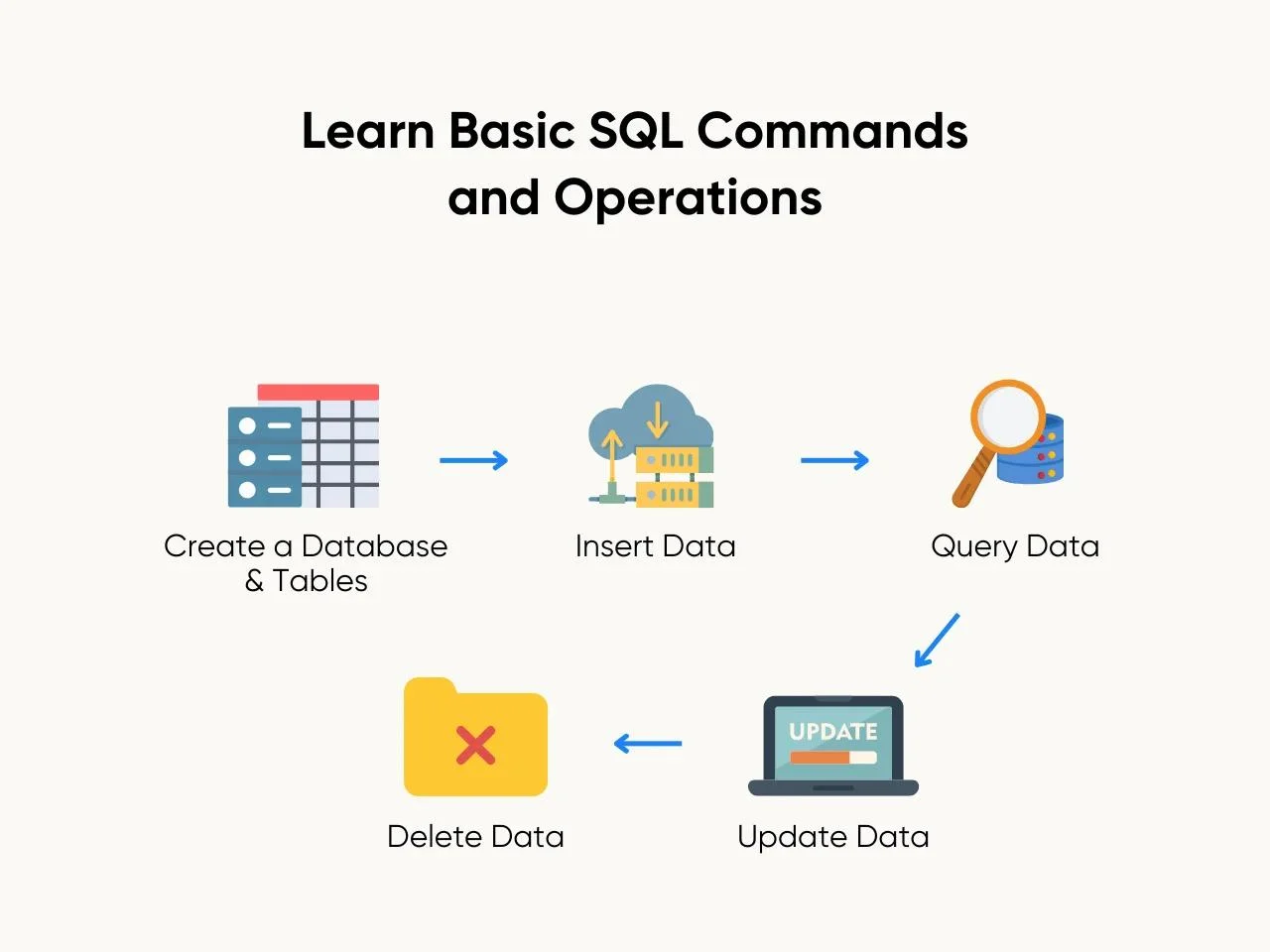 Learn Basic SQL Commands and Operations

Create a Database & Tables

Insert Data

Query Data

UPDATE

Update Data

Delete Data